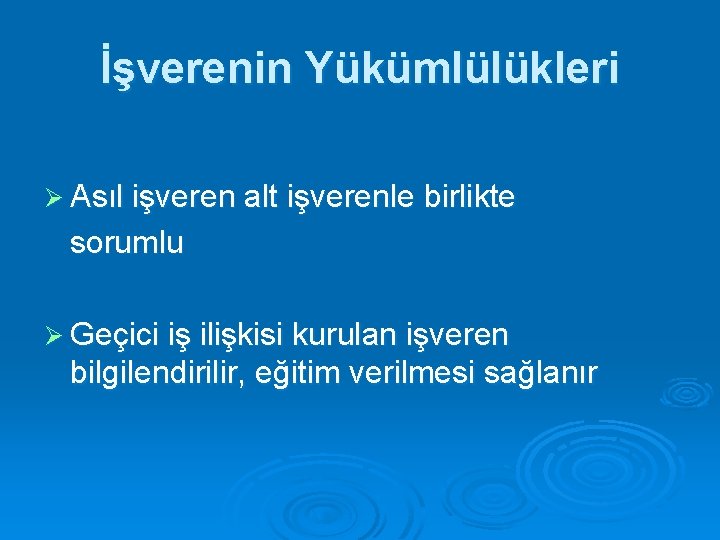 İşverenin Yükümlülükleri

➢ Asıl işveren alt işverenle birlikte sorumlu

➢ Geçici iş ilişkisi kurulan işveren bilgilendirilir, eğitim verilmesi sağlanır